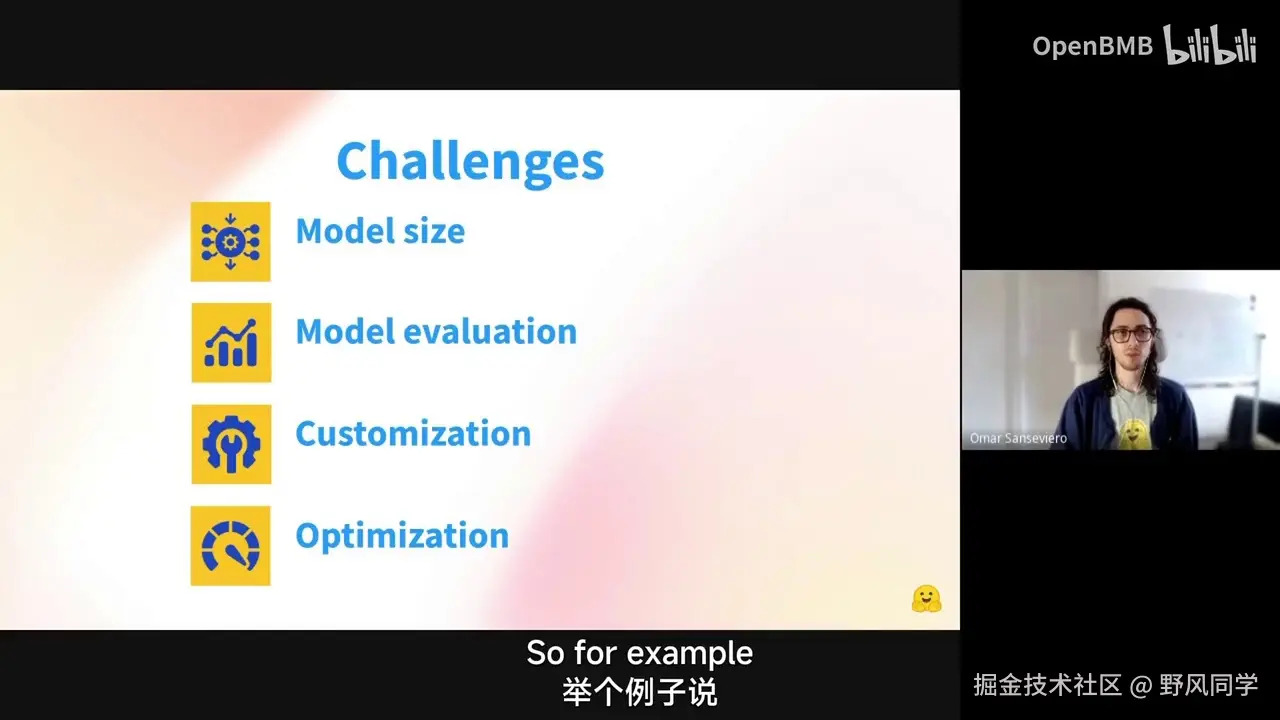 OpenBMB bilibili

Challenges

Model size

Model evaluation

Customization

Optimization

Omar Sanseviero

So for example
举个例子说

掘金技术社区 @ 野风同学